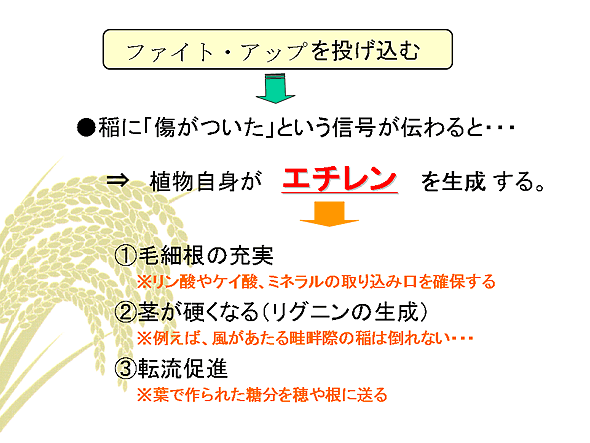 ファイト・アップを投げ込む

●稲に「傷がついた」という信号が伝わると・・・

⇒ 植物自身が エチレン を生成 する。

①毛細根の充実
※リン酸やケイ酸、ミネラルの取り込み口を確保する

②茎が硬くなる（リグニンの生成）
※例えば、風があたる畦畔際の稲は倒れない・・・

③転流促進
※葉で作られた糖分を穂や根に送る